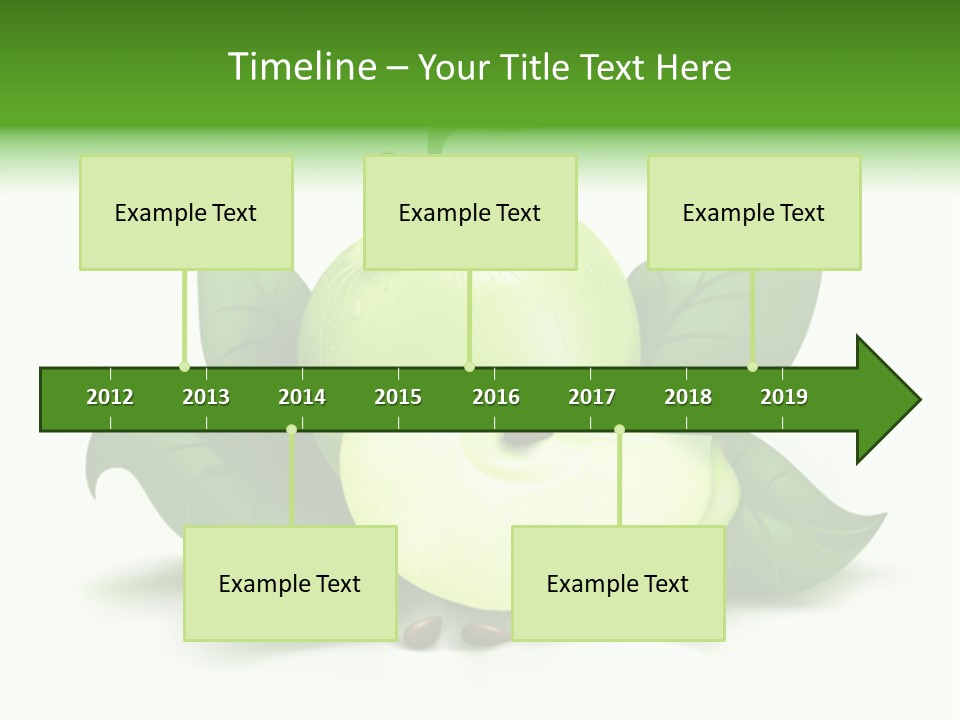 Timeline – Your Title Text Here

Example Text

Example Text

Example Text

2012 2013 2014 2015 2016 2017 2018 2019

Example Text

Example Text